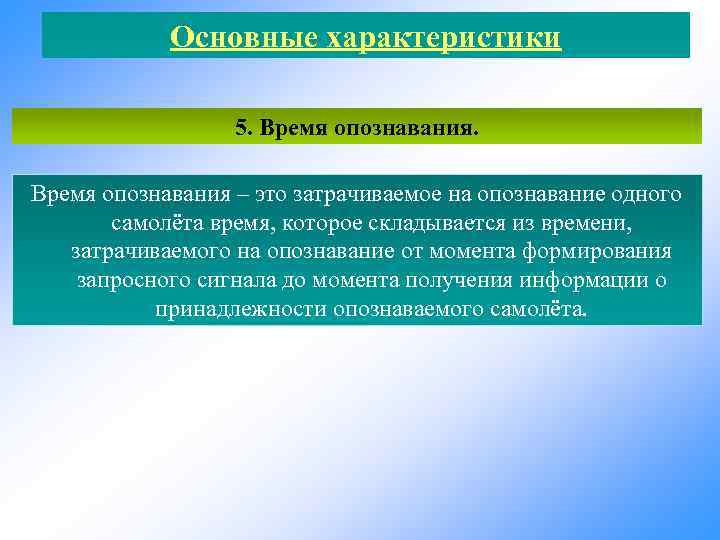 Основные характеристики

5. Время опознавания.

Время опознавания – это затрачиваемое на опознавание одного самолёта время, которое складывается из времени, затрачиваемого на опознавание от момента формирования запросного сигнала до момента получения информации о принадлежности опознаваемого самолёта.